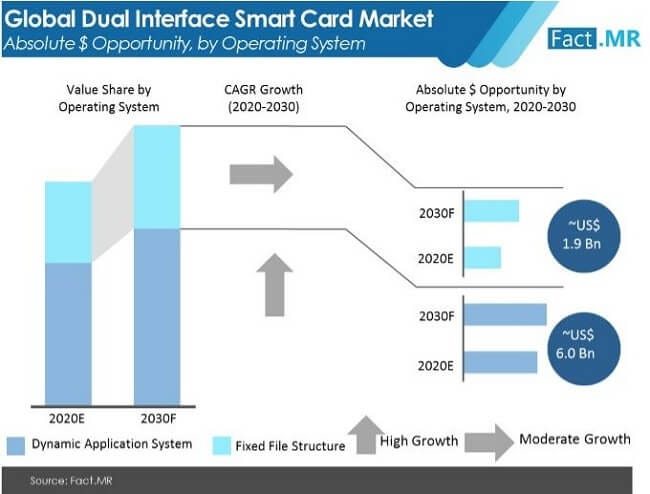 Global Dual Interface Smart Card Market
Absolute $ Opportunity, by Operating System

Fact.MR

Value Share by Operating System

CAGR Growth (2020-2030)

Absolute $ Opportunity by Operating System, 2020-2030

2030F

2020E

~US$ 1.9 Bn

2030F

2020E

~US$ 6.0 Bn

2020E

2030F

Dynamic Application System

Fixed File Structure

High Growth

Moderate Growth

Source: Fact.MR